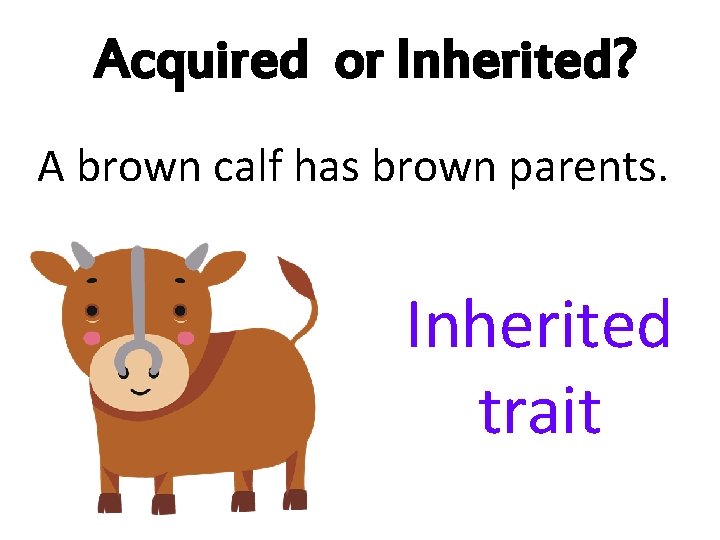 Acquired or Inherited?

A brown calf has brown parents.

Inherited trait